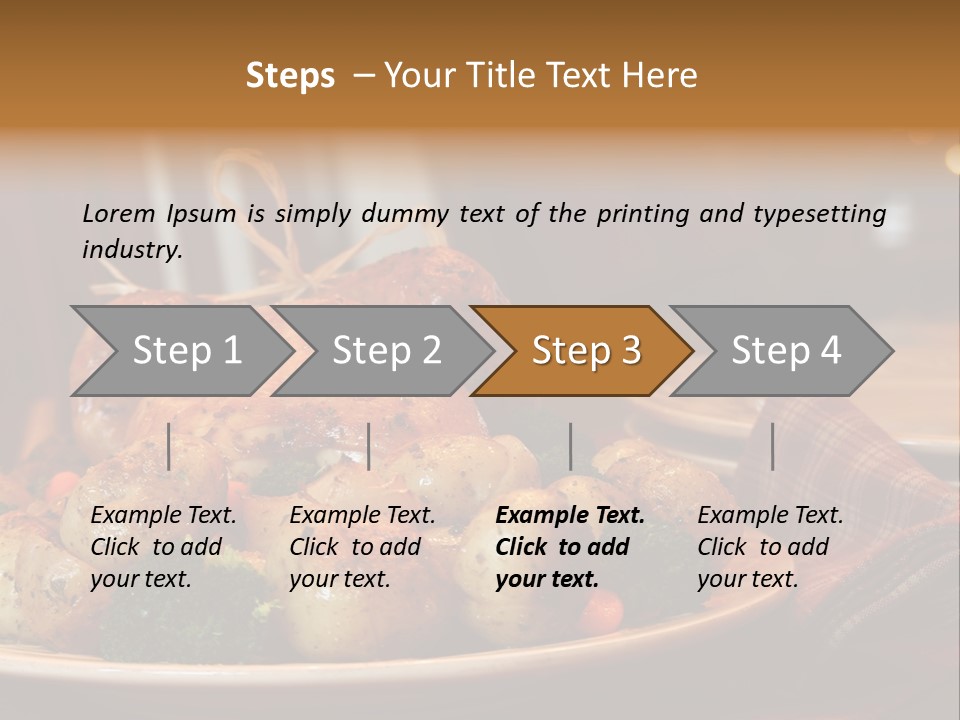 Steps – Your Title Text Here

Lorem Ipsum is simply dummy text of the printing and typesetting industry.

Step 1

Step 2

Step 3

Step 4

Example Text. Click to add your text.

Example Text. Click to add your text.

Example Text. Click to add your text.

Example Text. Click to add your text.